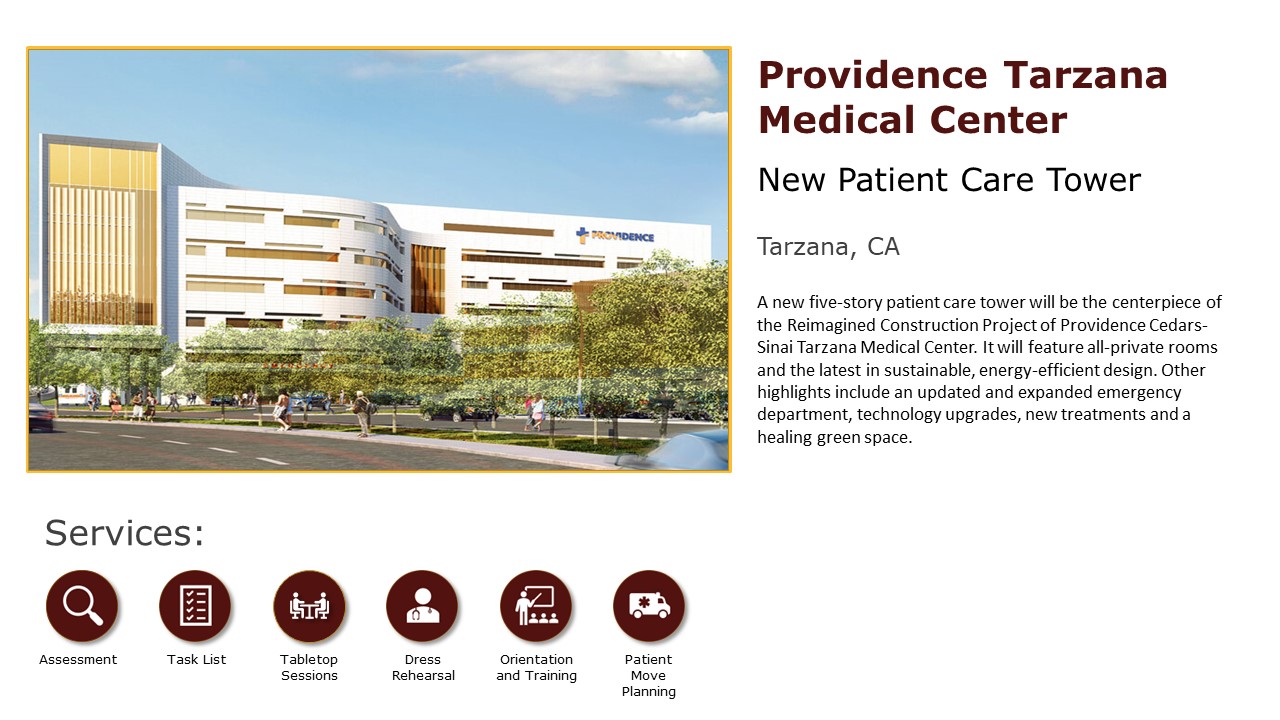 PROVIDENCE

Providence Tarzana Medical Center

New Patient Care Tower

Tarzana, CA

A new five-story patient care tower will be the centerpiece of the Reimagined Construction Project of Providence Cedars-Sinai Tarzana Medical Center. It will feature all-private rooms and the latest in sustainable, energy-efficient design. Other highlights include an updated and expanded emergency department, technology upgrades, new treatments and a healing green space.

Services:

Assessment

Task List

Tabletop Sessions

Dress Rehearsal

Orientation and Training

Patient Move Planning